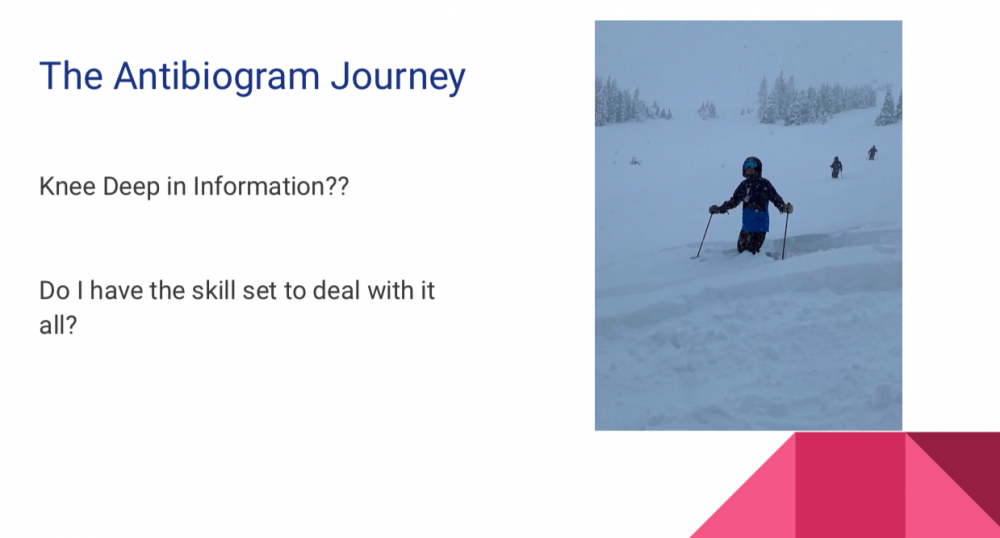 The Antibiogram Journey

Knee Deep in Information??

Do I have the skill set to deal with it all?